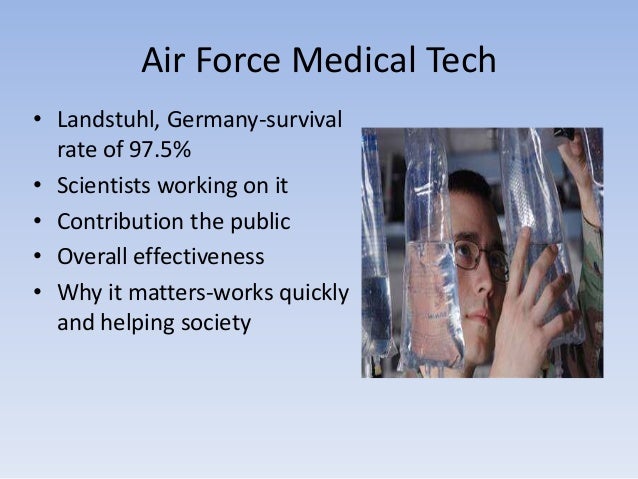 Air Force Medical Tech

• Landstuhl, Germany-survival rate of 97.5%
• Scientists working on it
• Contribution the public
• Overall effectiveness
• Why it matters-works quickly and helping society